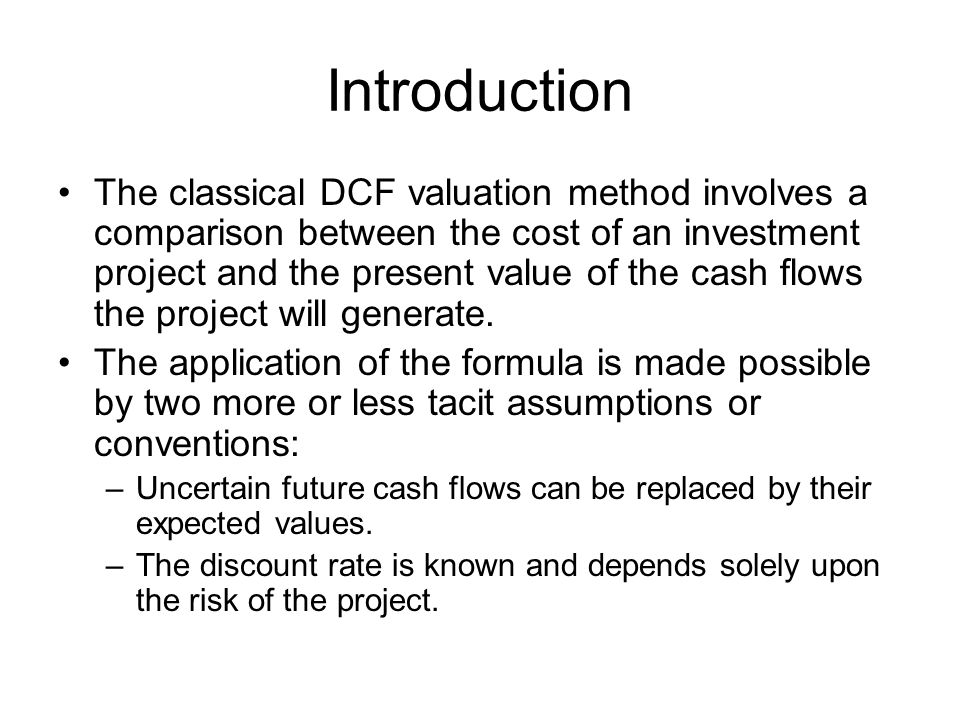 Introduction

• The classical DCF valuation method involves a comparison between the cost of an investment project and the present value of the cash flows the project will generate.

• The application of the formula is made possible by two more or less tacit assumptions or conventions:

– Uncertain future cash flows can be replaced by their expected values.

– The discount rate is known and depends solely upon the risk of the project.